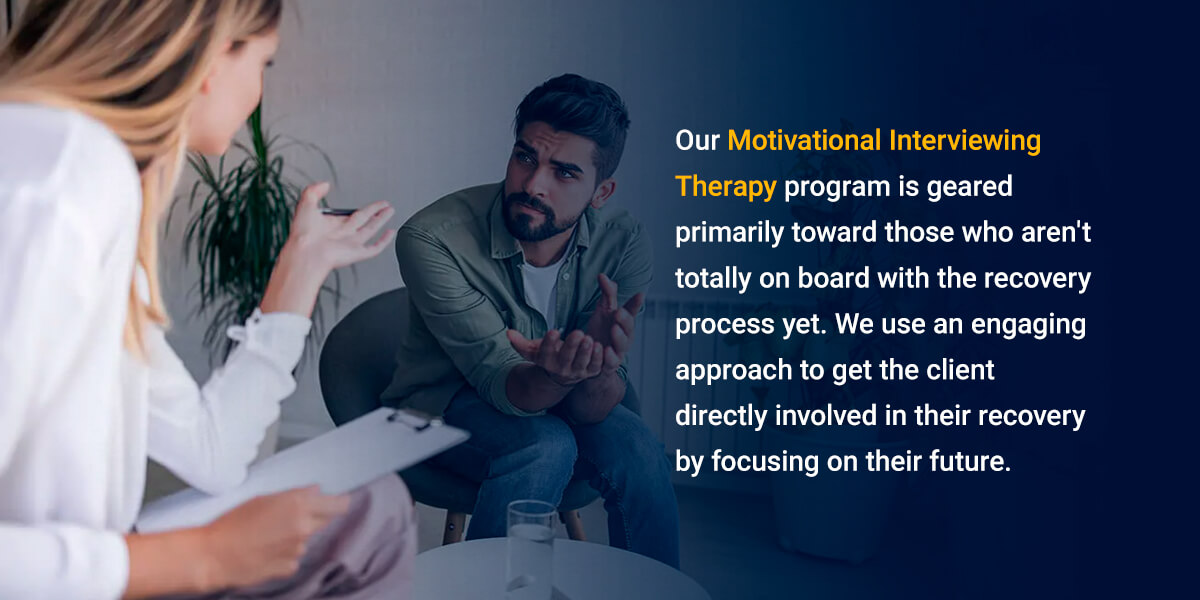 Our Motivational Interviewing Therapy program is geared primarily toward those who aren't totally on board with the recovery process yet. We use an engaging approach to get the client directly involved in their recovery by focusing on their future.